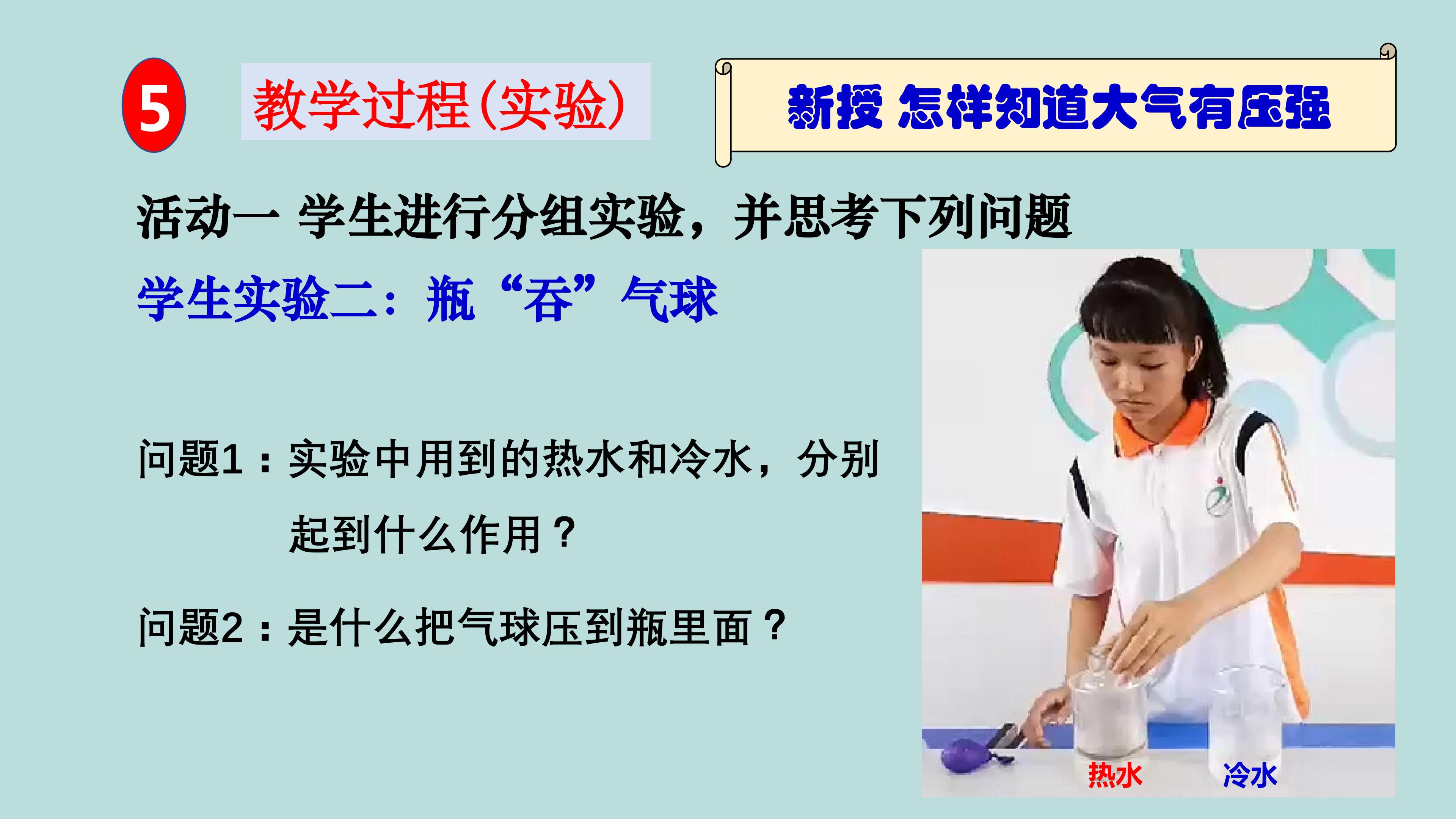 5

教学过程(实验)

新授 怎样知道大气有压强

活动一 学生进行分组实验，并思考下列问题

学生实验二：瓶“吞”气球

问题1：实验中用到的热水和冷水，分别起到什么作用？

问题2：是什么把气球压到瓶里面？

热水

冷水